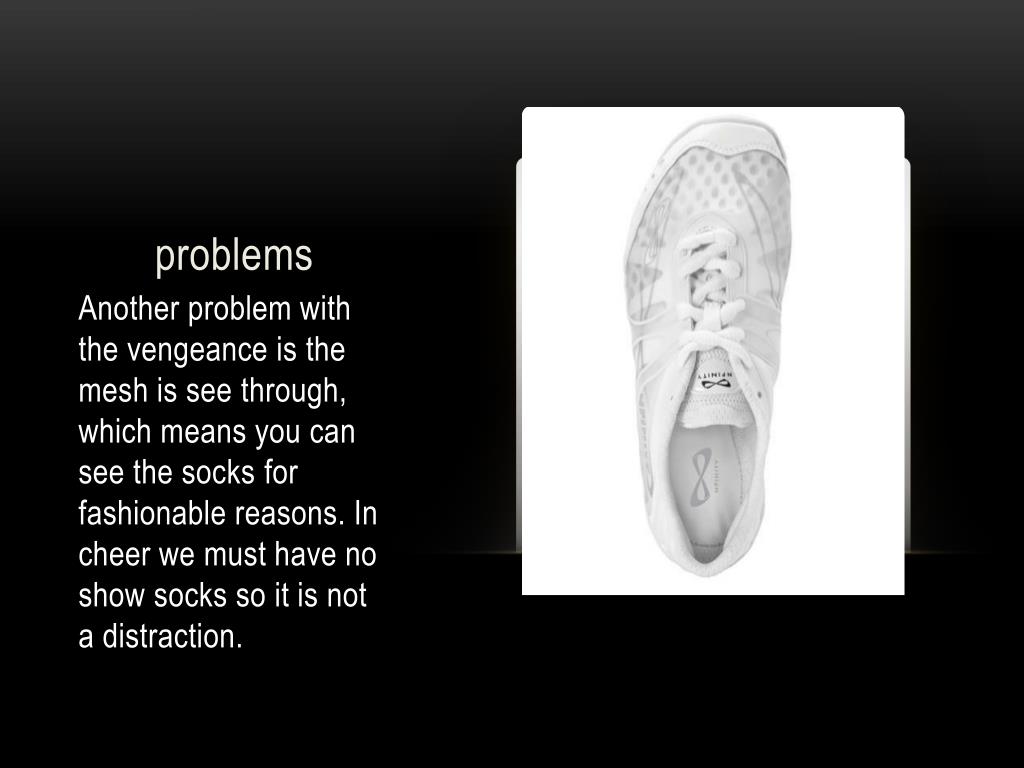 problems

Another problem with the vengeance is the mesh is see through, which means you can see the socks for fashionable reasons. In cheer we must have no show socks so it is not a distraction.

NFINITY